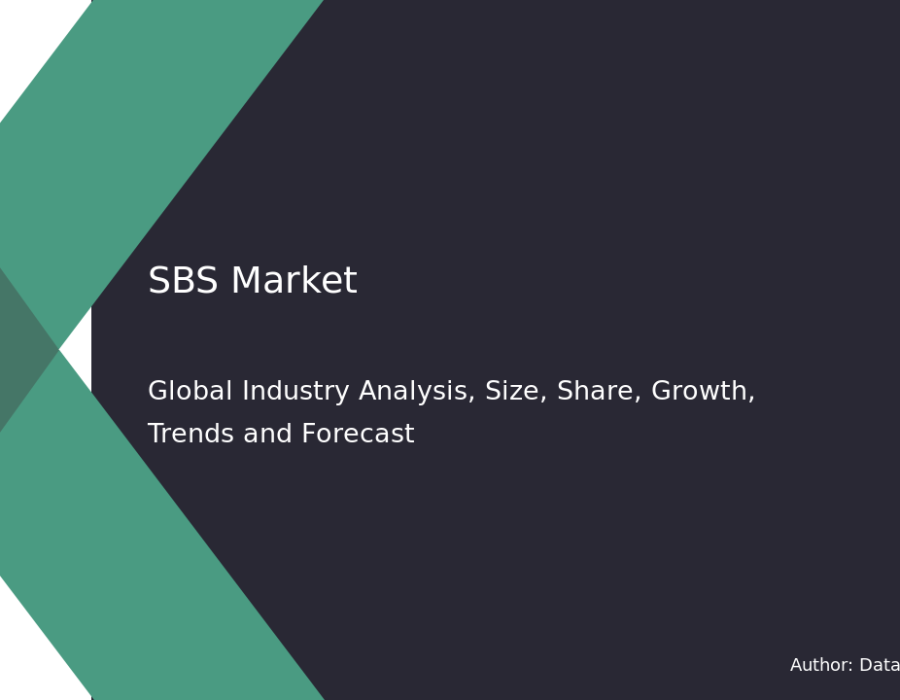 SBS Market

Global Industry Analysis, Size, Share, Growth, Trends and Forecast

Author: Data